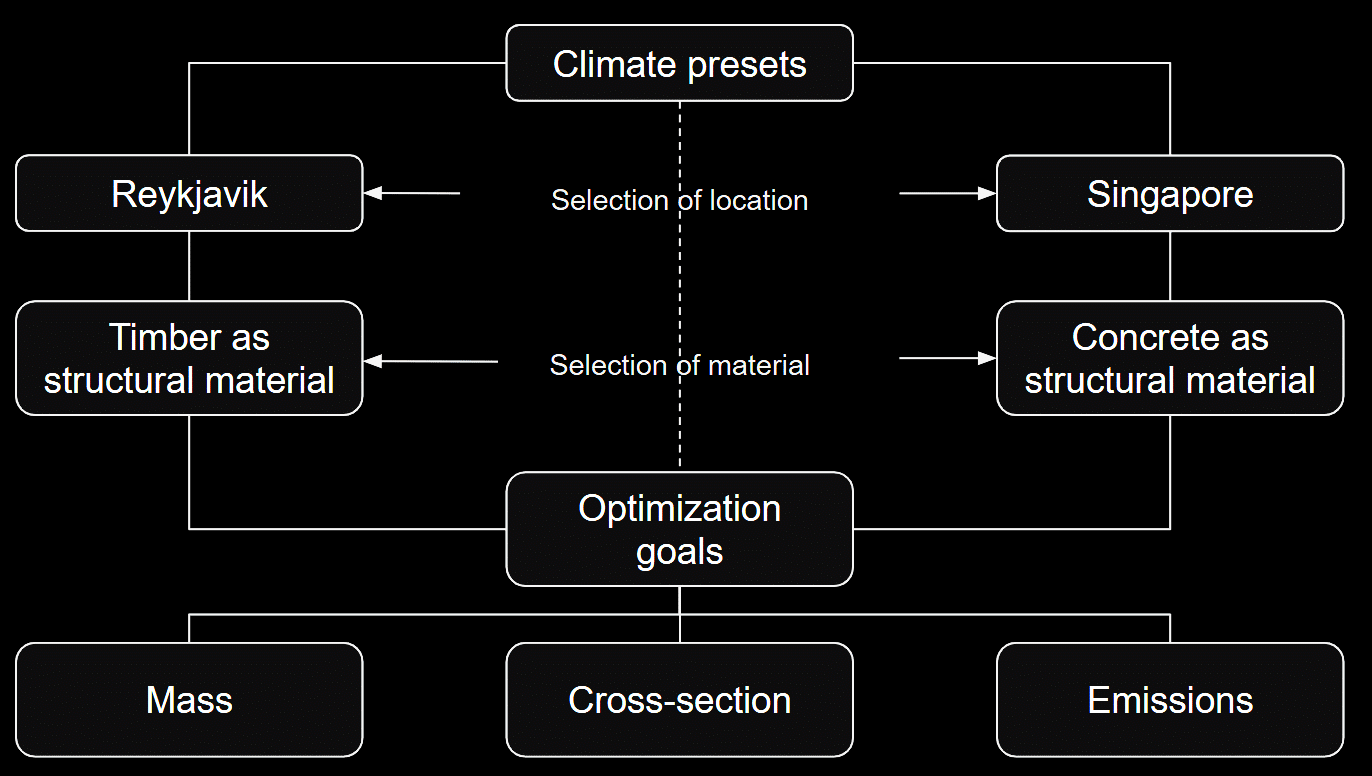 Climate presets

Reykjavik

Selection of location

Singapore

Timber as structural material

Selection of material

Concrete as structural material

Optimization goals

Mass

Cross-section

Emissions